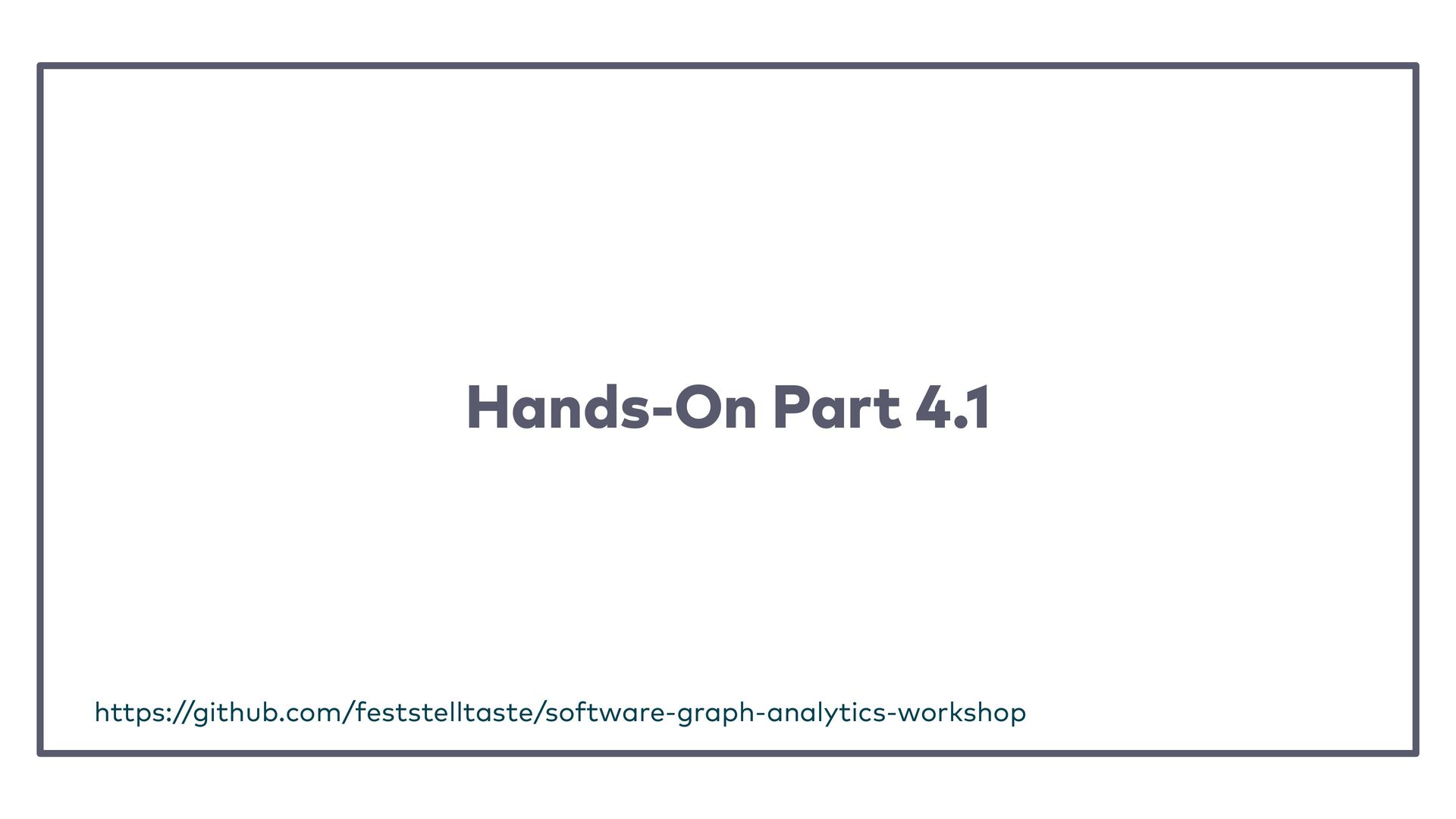 Hands-On Part 4.1

https://github.com/feststelltaste/software-graph-analytics-workshop